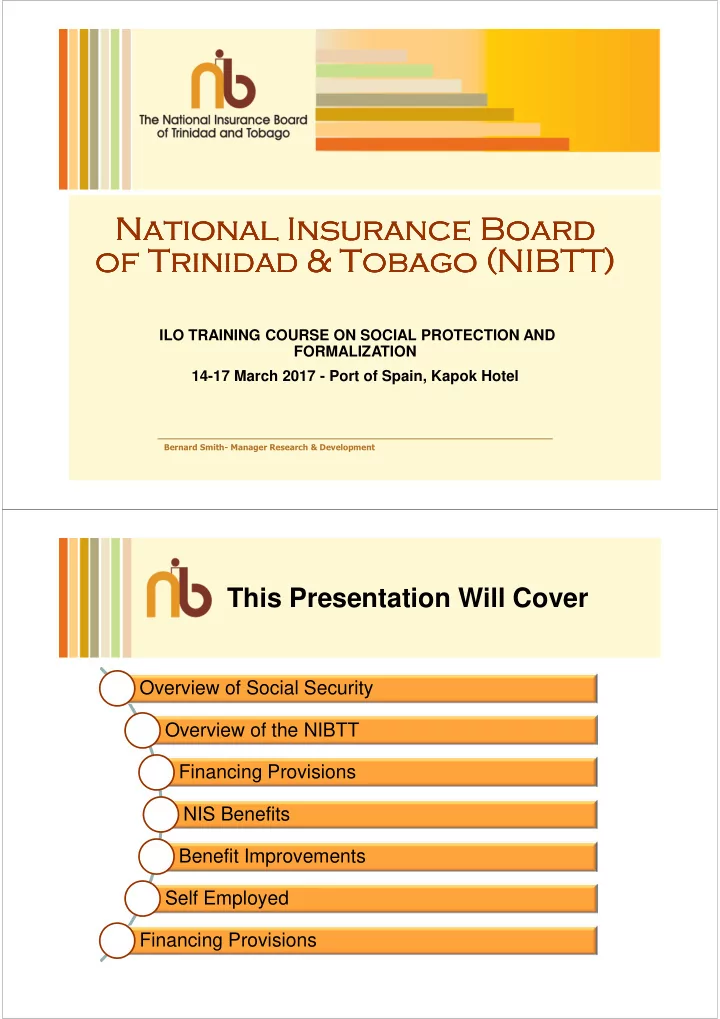 nib
The National Insurance Board of Trinidad and Tobago

National Insurance Board of Trinidad & Tobago (NIBTT)

ILO TRAINING COURSE ON SOCIAL PROTECTION AND FORMALIZATION

14-17 March 2017 - Port of Spain, Kapok Hotel

Bernard Smith- Manager Research & Development

nib

This Presentation Will Cover

Overview of Social Security

Overview of the NIBTT

Financing Provisions

NIS Benefits

Benefit Improvements

Self Employed

Financing Provisions